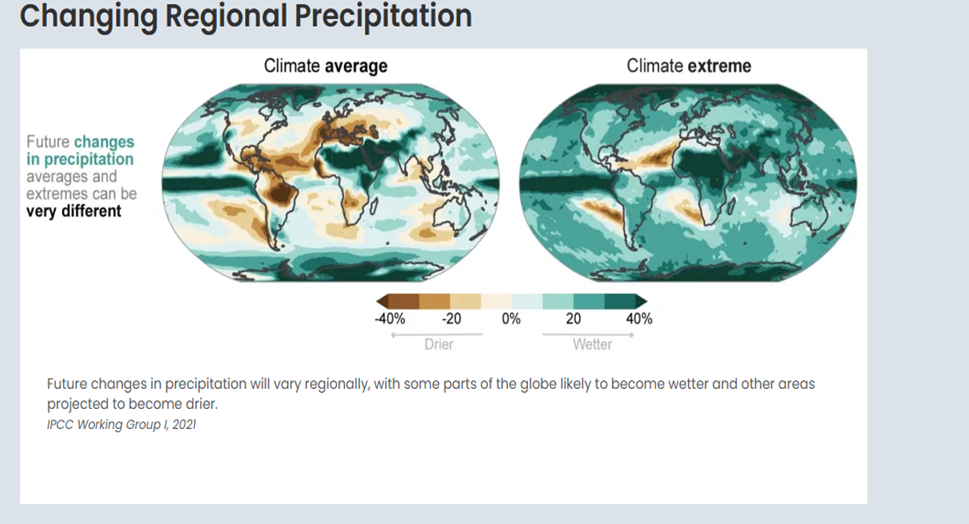 Changing Regional Precipitation

Future changes in precipitation averages and extremes can be very different

Climate average

Climate extreme

-40%
-20
0%
20
40%

Drier

Wetter

Future changes in precipitation will vary regionally, with some parts of the globe likely to become wetter and other areas projected to become drier.

IPCC Working Group I, 2021